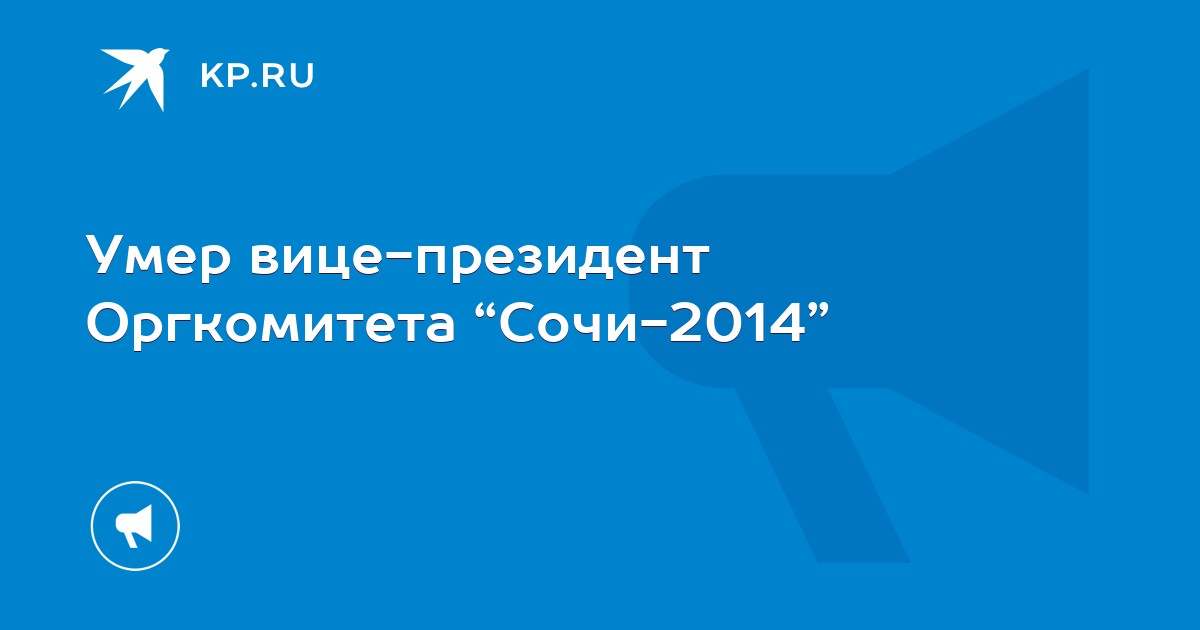 KP.RU

Умер вице-президент Оргкомитета “Сочи-2014”